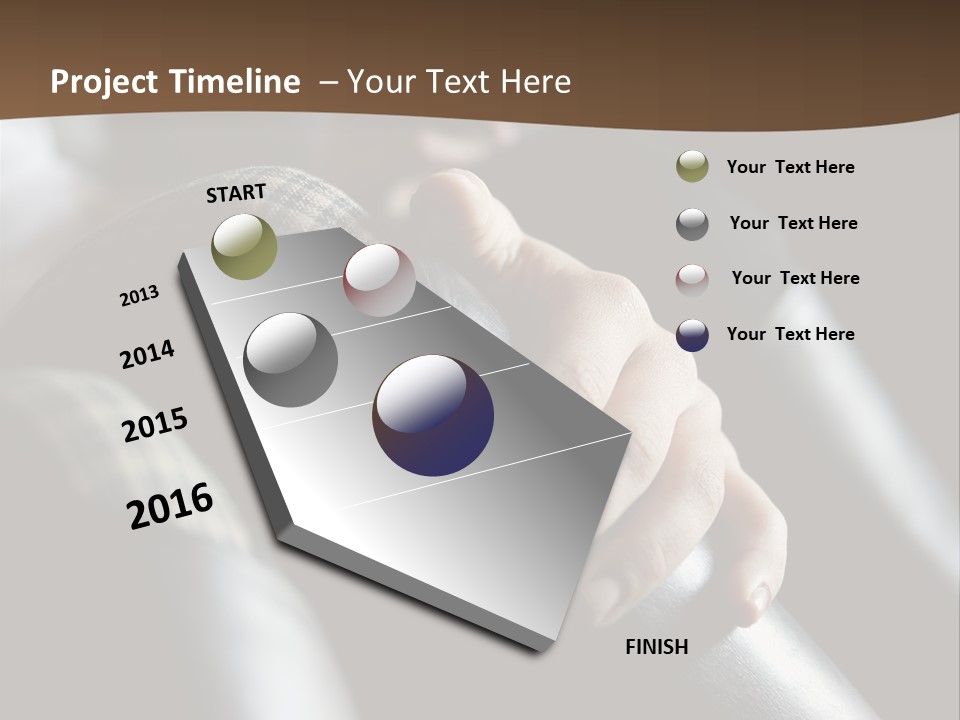 Project Timeline – Your Text Here

START

2013

2014

2015

2016

FINISH

Your Text Here

Your Text Here

Your Text Here

Your Text Here